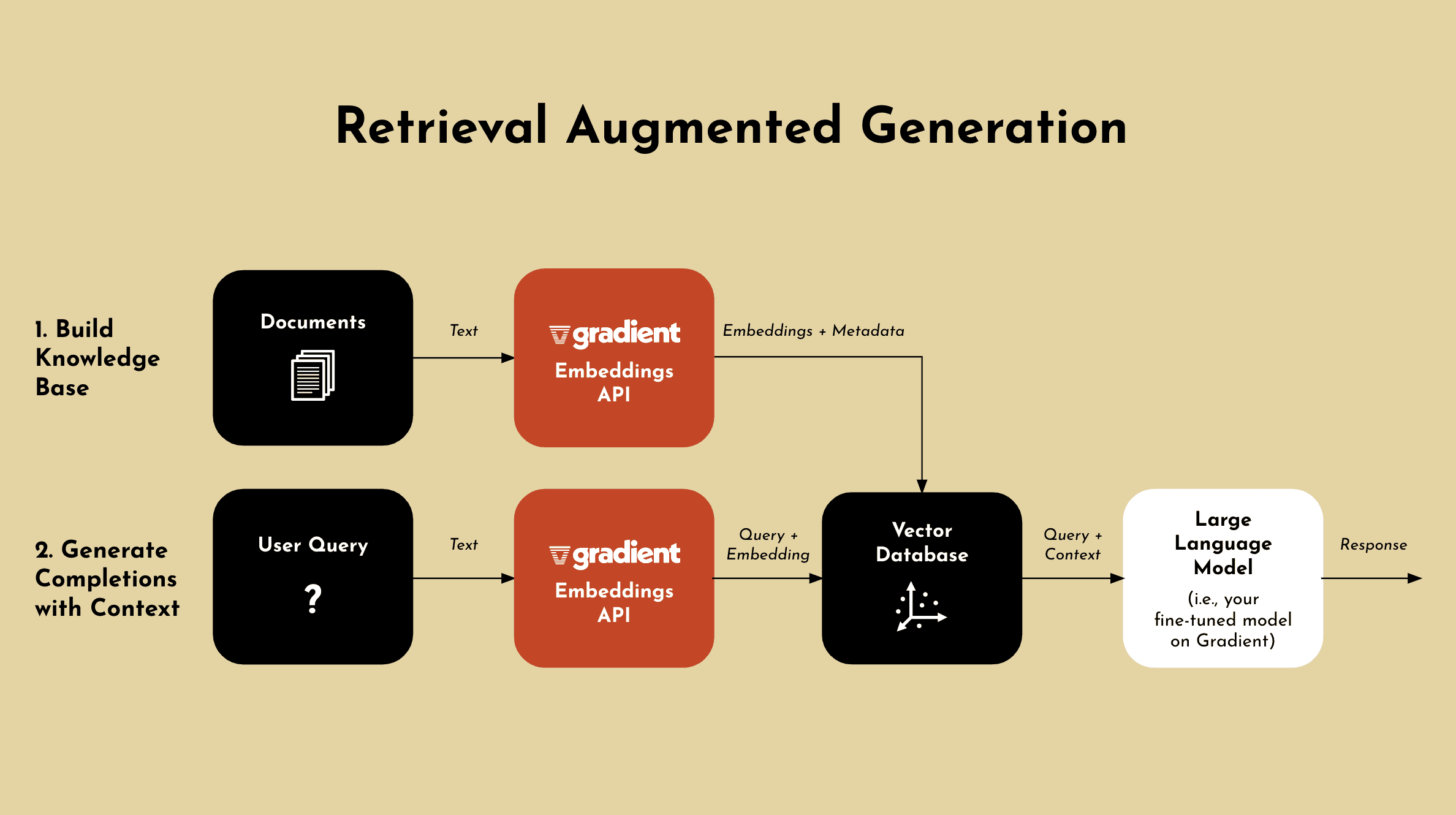 Retrieval Augmented Generation

1. Build Knowledge Base

Documents

Text

gradient
Embeddings API

Embeddings + Metadata

2. Generate Completions with Context

User Query

?

Text

gradient
Embeddings API

Query + Embedding

Vector Database

Query + Context

Large Language Model
(i.e., your fine-tuned model on Gradient)

Response